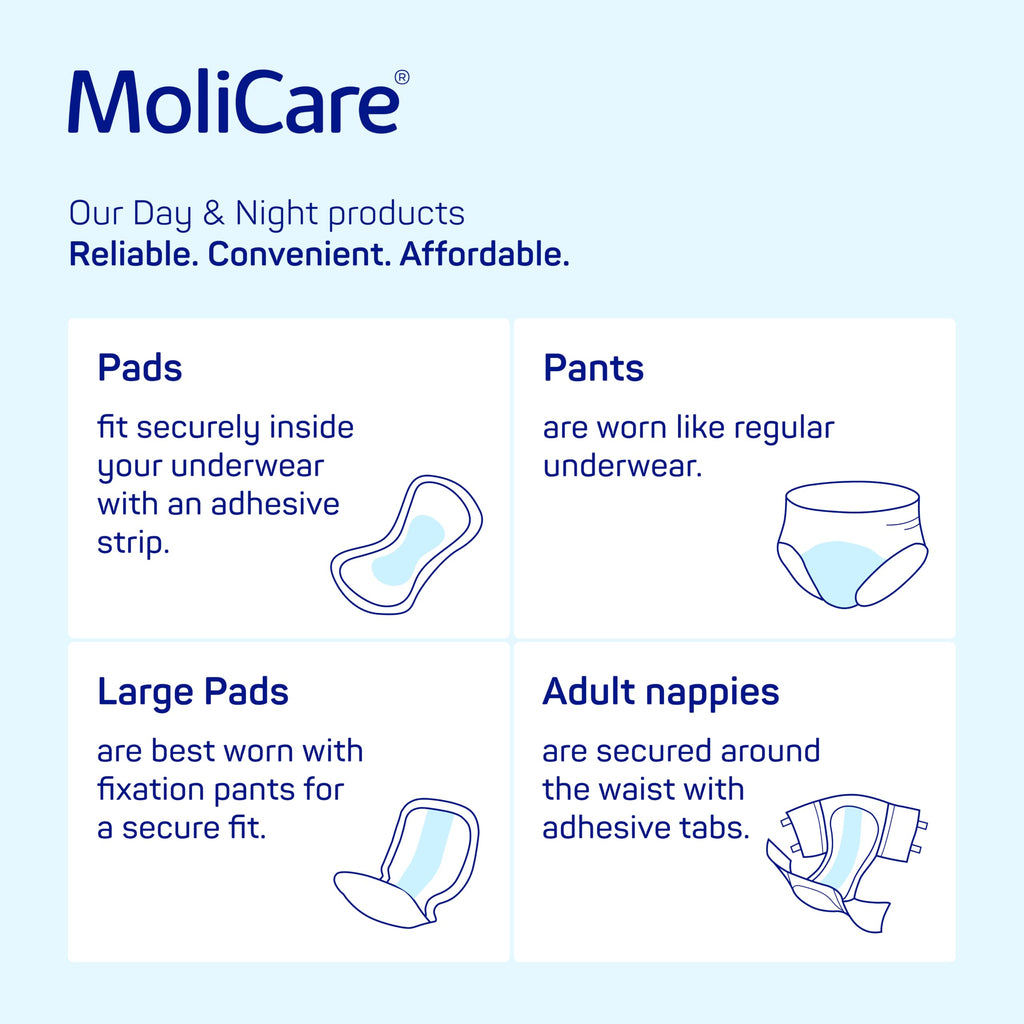 MoliCare®

Our Day & Night products
Reliable. Convenient. Affordable.

Pads

fit securely inside your underwear with an adhesive strip.

Pants

are worn like regular underwear.

Large Pads

are best worn with fixation pants for a secure fit.

Adult nappies

are secured around the waist with adhesive tabs.